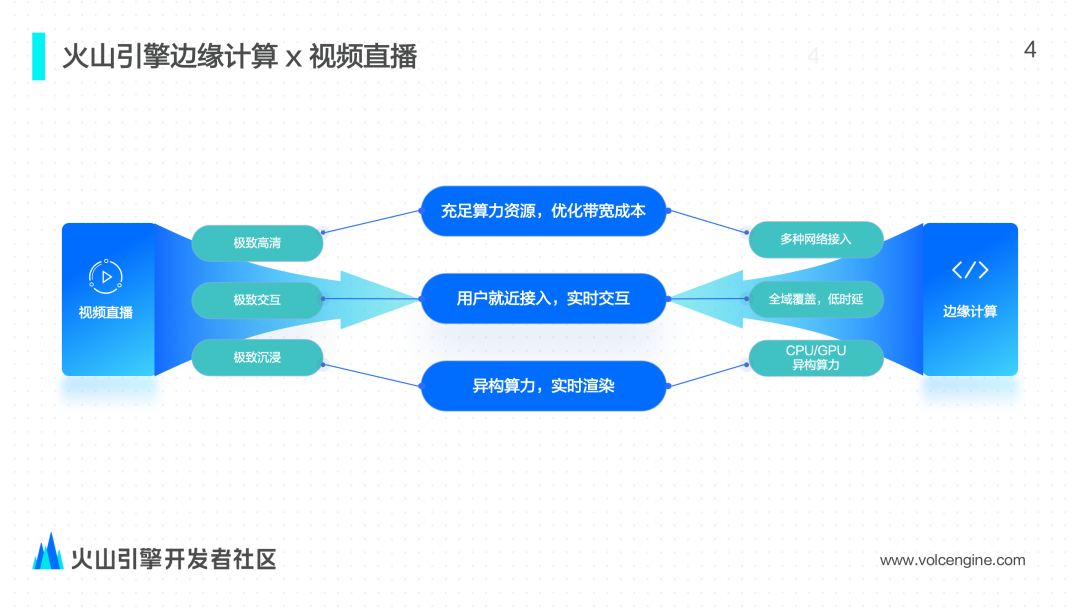 火山引擎边缘计算 x 视频直播

4

4

视频直播

极致高清

极致交互

极致沉浸

充足算力资源，优化带宽成本

用户就近接入，实时交互

异构算力，实时渲染

多种网络接入

全域覆盖，低时延

CPU/GPU 异构算力

</>

边缘计算

火山引擎开发者社区

www.volcengine.com